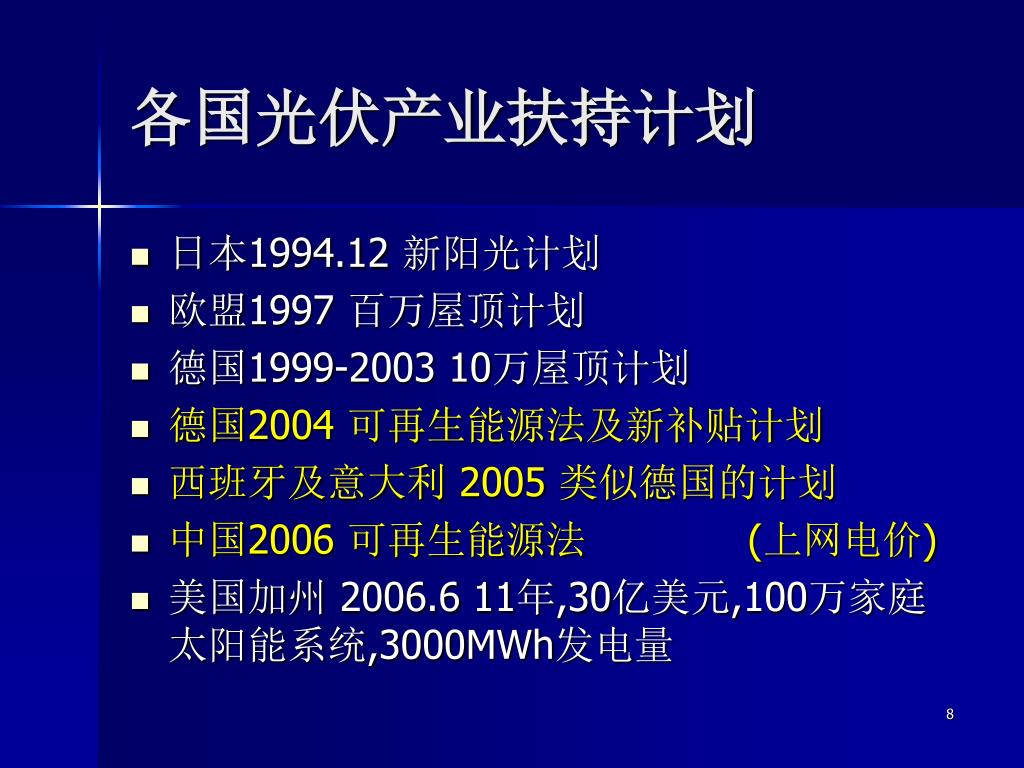 各国光伏产业扶持计划

- 日本1994.12 新阳光计划
- 欧盟1997 百万屋顶计划
- 德国1999-2003 10万屋顶计划
- 德国2004 可再生能源法及新补贴计划
- 西班牙及意大利 2005 类似德国的计划
- 中国2006 可再生能源法 (上网电价)
- 美国加州 2006.6 11年,30亿美元,100万家庭太阳能系统,3000MWh发电量

8